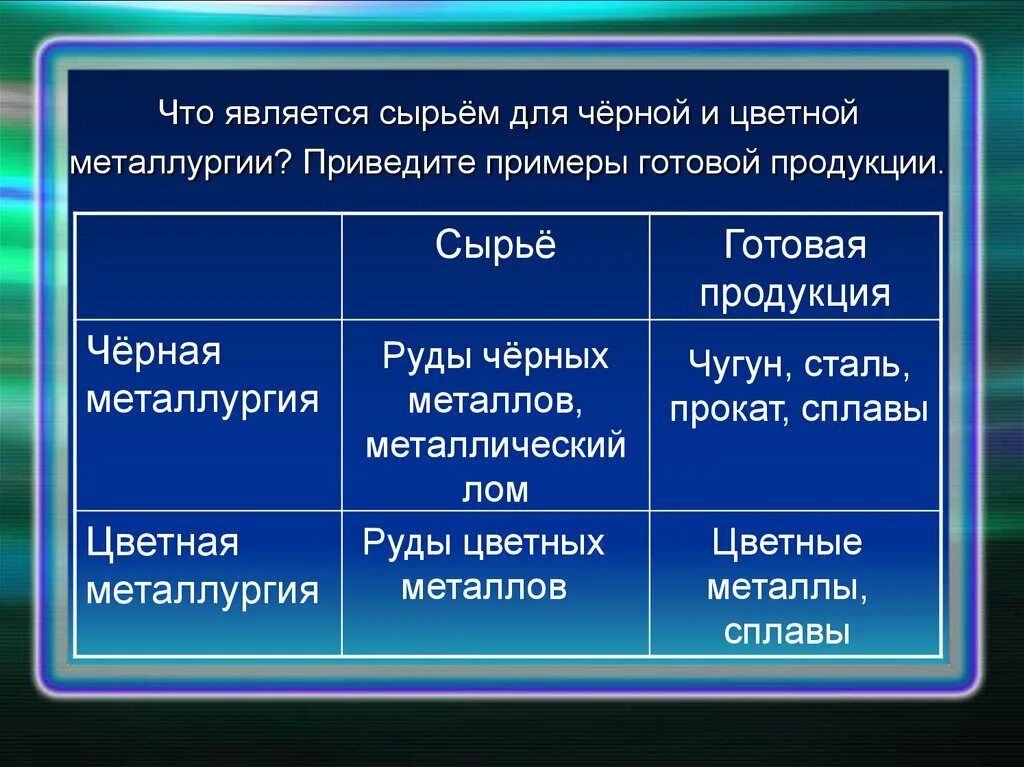 Что является сырьём для чёрной и цветной металлургии? Приведите примеры готовой продукции.

| | Сырьё | Готовая продукция |
|---|---|---|
| Чёрная металлургия | Руды чёрных металлов, металлический лом | Чугун, сталь, прокат, сплавы |
| Цветная металлургия | Руды цветных металлов | Цветные металлы, сплавы |